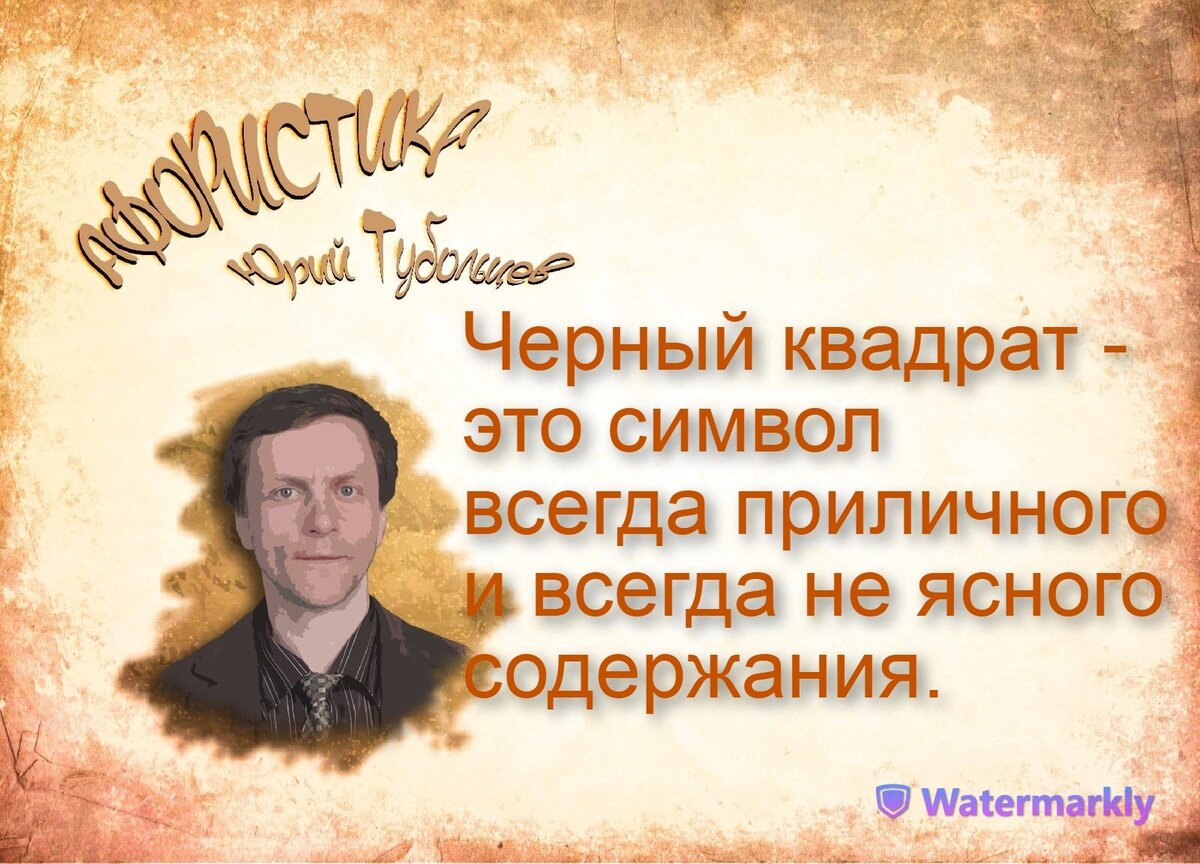 АФОРИСТИКА
Юрий Тубольцев

Черный квадрат - это символ всегда приличного и всегда не ясного содержания.

Watermarkly